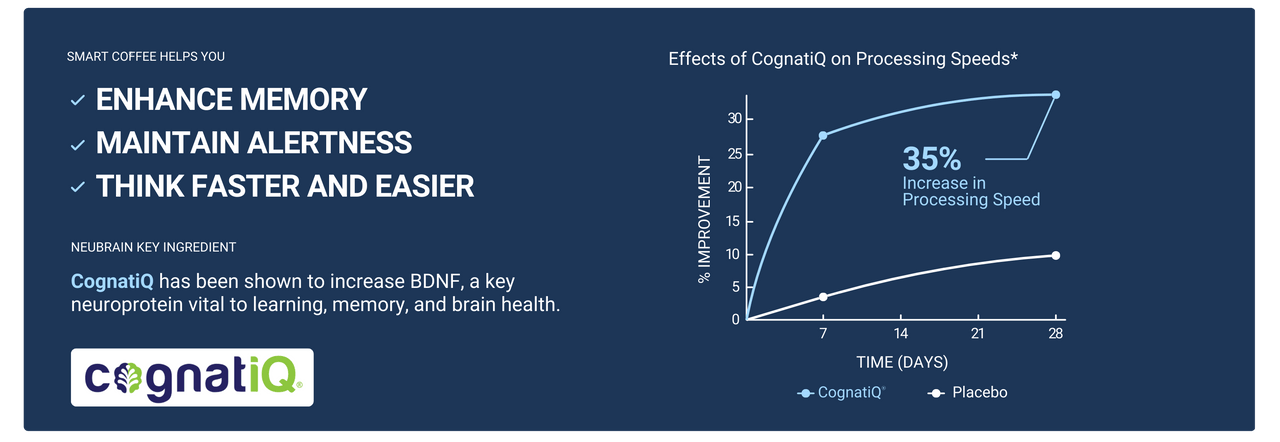 SMART COFFEE HELPS YOU

✓ ENHANCE MEMORY
✓ MAINTAIN ALERTNESS
✓ THINK FASTER AND EASIER

NEUBRAIN KEY INGREDIENT

CognatiQ has been shown to increase BDNF, a key neuroprotein vital to learning, memory, and brain health.

cognatiQ®

Effects of CognatiQ on Processing Speeds*

% IMPROVEMENT

30
25
20
15
10
5
0

35%
Increase in Processing Speed

7
14
21
28

TIME (DAYS)

CognatiQ®
Placebo